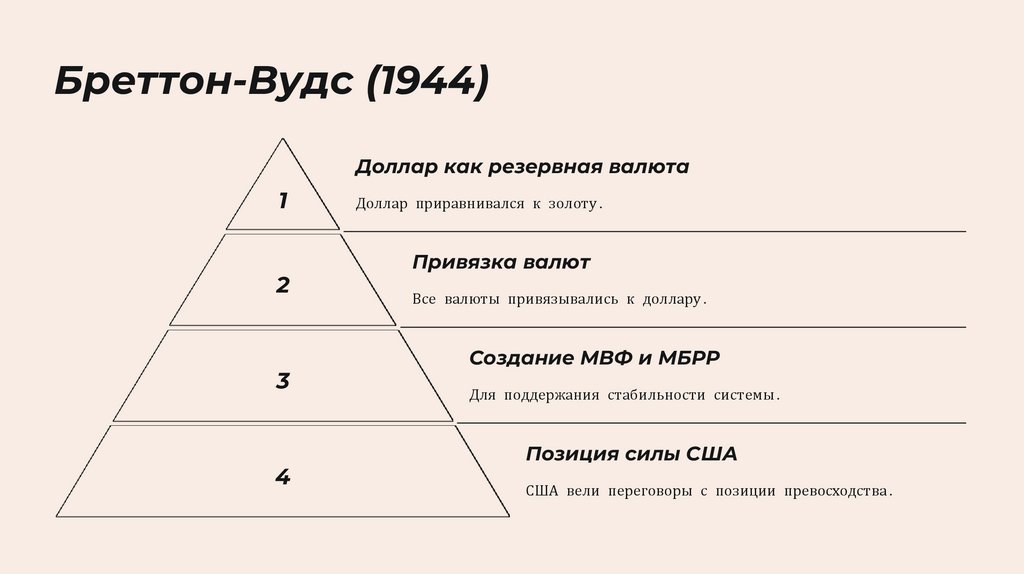 Бреттон-Вудс (1944)

1

Доллар как резервная валюта

Доллар приравнивался к золоту.

2

Привязка валют

Все валюты привязывались к доллару.

3

Создание МВФ и МБРР

Для поддержания стабильности системы.

4

Позиция силы США

США вели переговоры с позиции превосходства.